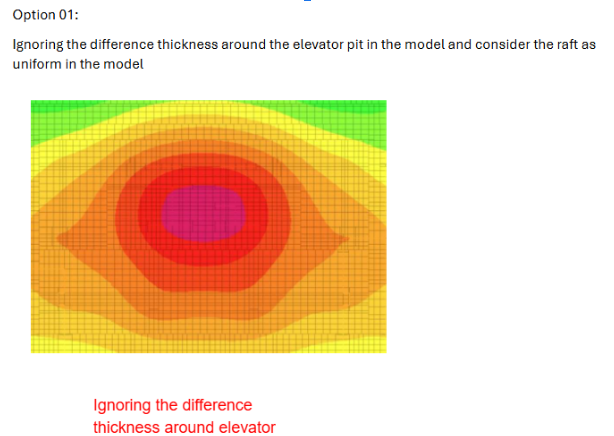 Option 01:

Ignoring the difference thickness around the elevator pit in the model and consider the raft as uniform in the model

Ignoring the difference thickness around elevator